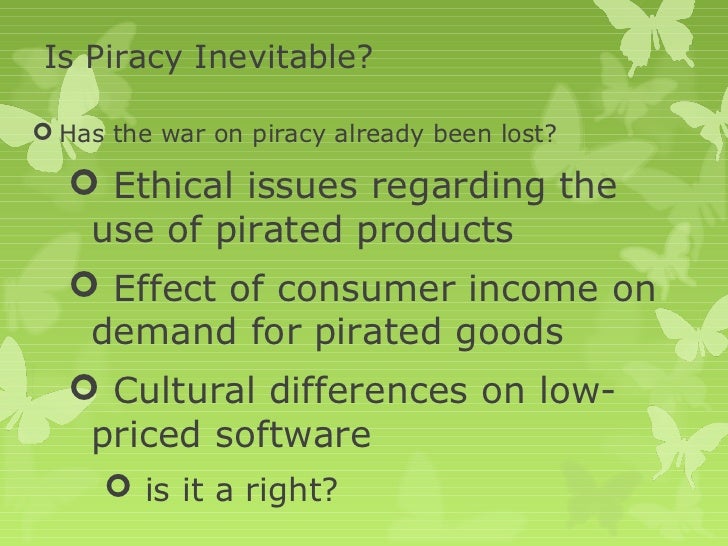 Is Piracy Inevitable?

Has the war on piracy already been lost?

Ethical issues regarding the use of pirated products

Effect of consumer income on demand for pirated goods

Cultural differences on low-priced software

is it a right?